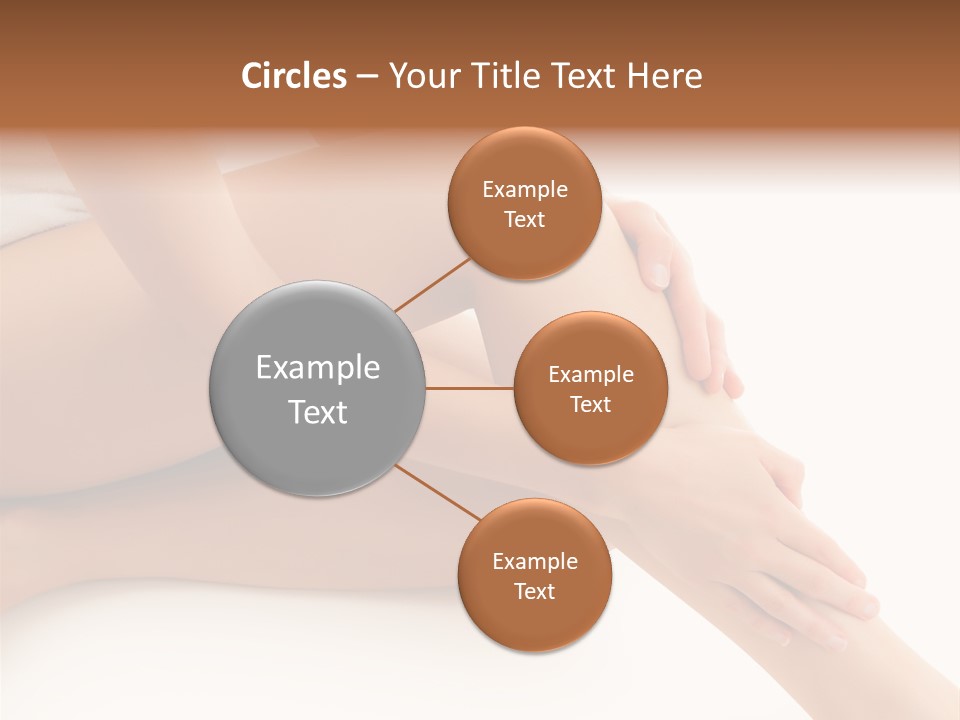 Circles – Your Title Text Here

Example Text

Example Text

Example Text

Example Text